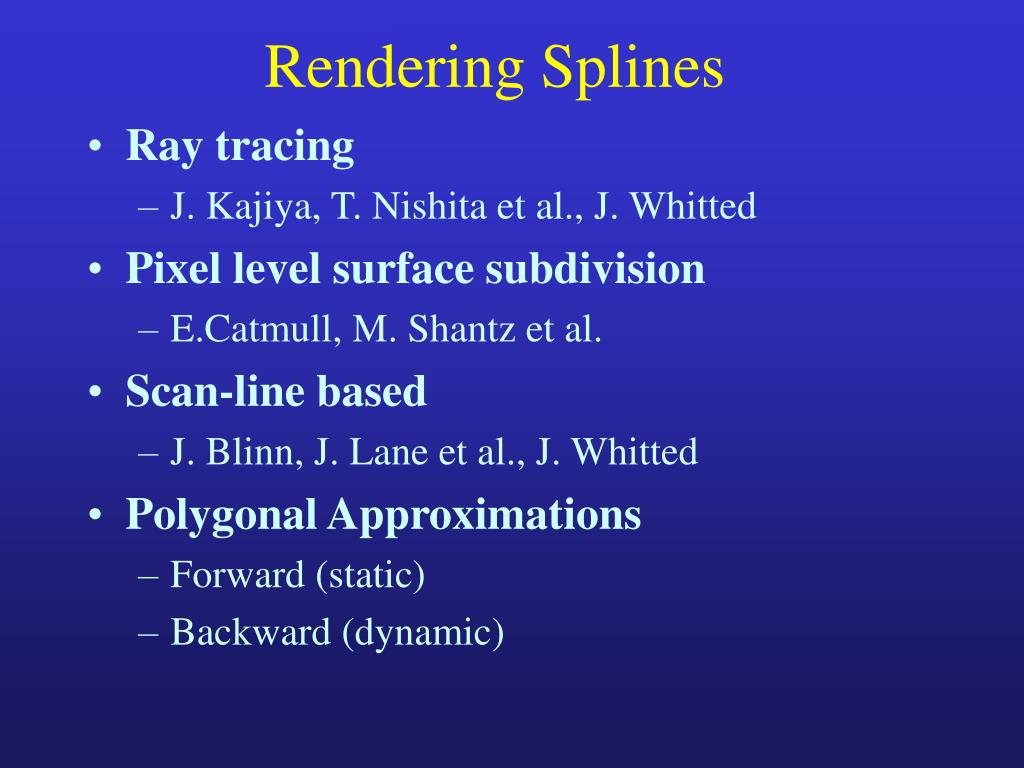 Rendering Splines

• Ray tracing
– J. Kajiya, T. Nishita et al., J. Whitted
• Pixel level surface subdivision
– E.Catmull, M. Shantz et al.
• Scan-line based
– J. Blinn, J. Lane et al., J. Whitted
• Polygonal Approximations
– Forward (static)
– Backward (dynamic)